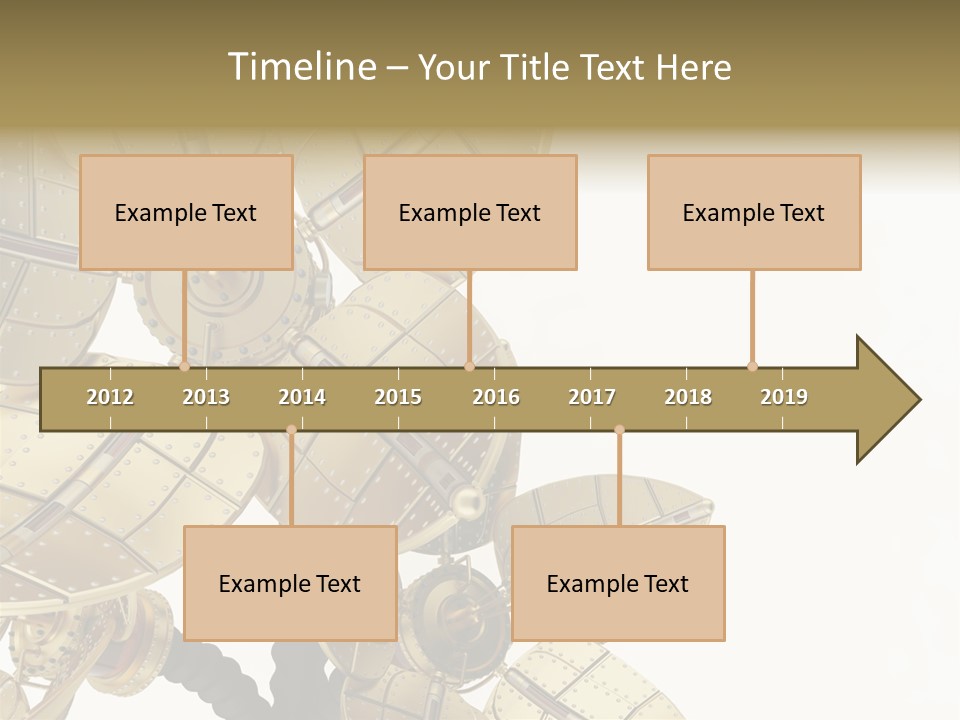 Timeline – Your Title Text Here

Example Text

Example Text

Example Text

2012 2013 2014 2015 2016 2017 2018 2019

Example Text

Example Text